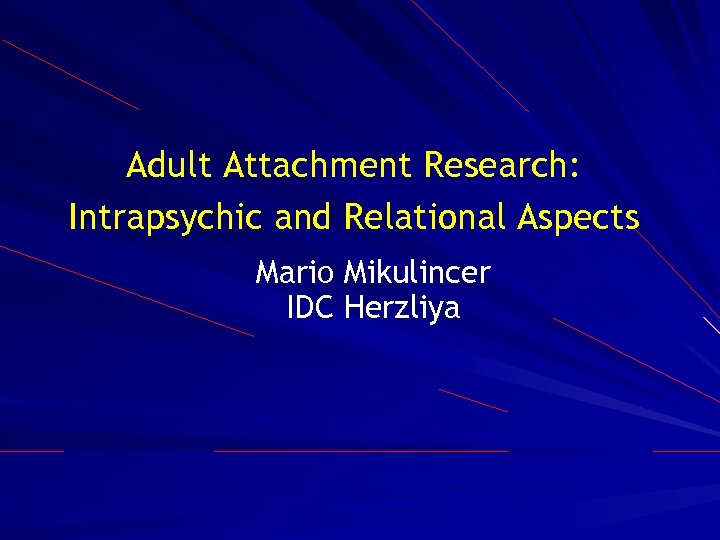 Adult Attachment Research: Intrapsychic and Relational Aspects

Mario Mikulincer
IDC Herzliya